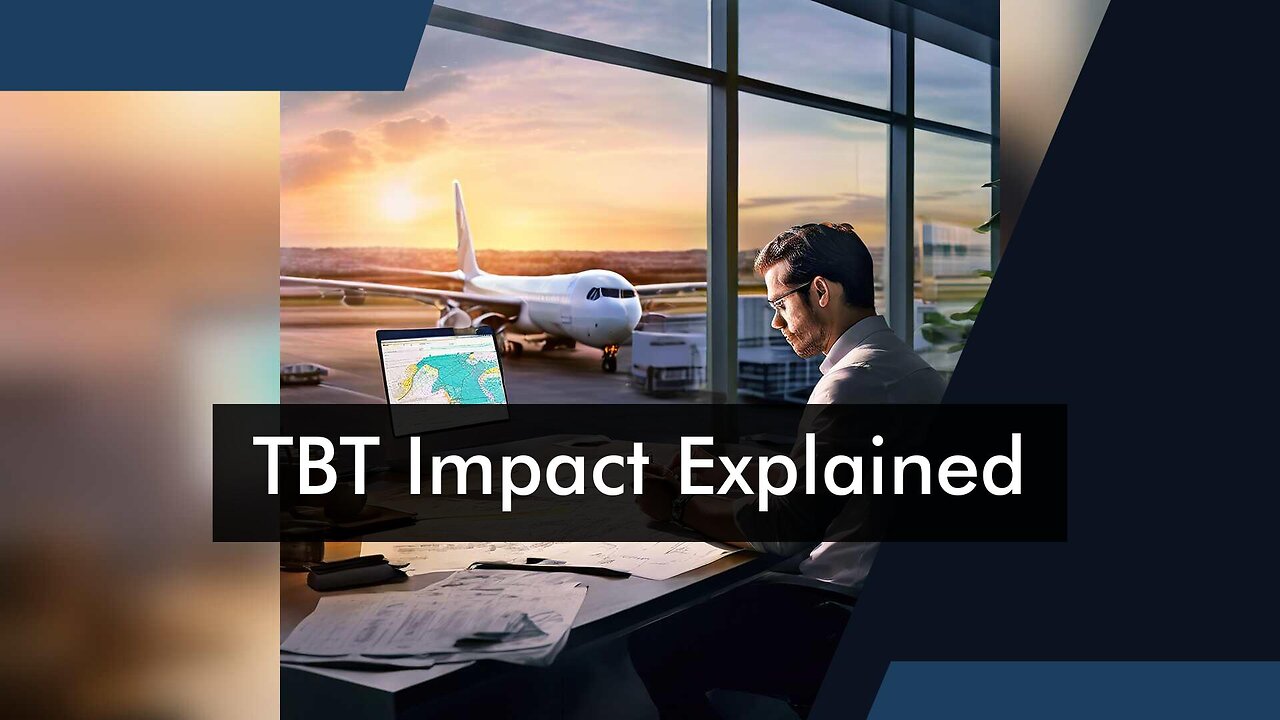 TBT Impact Explained